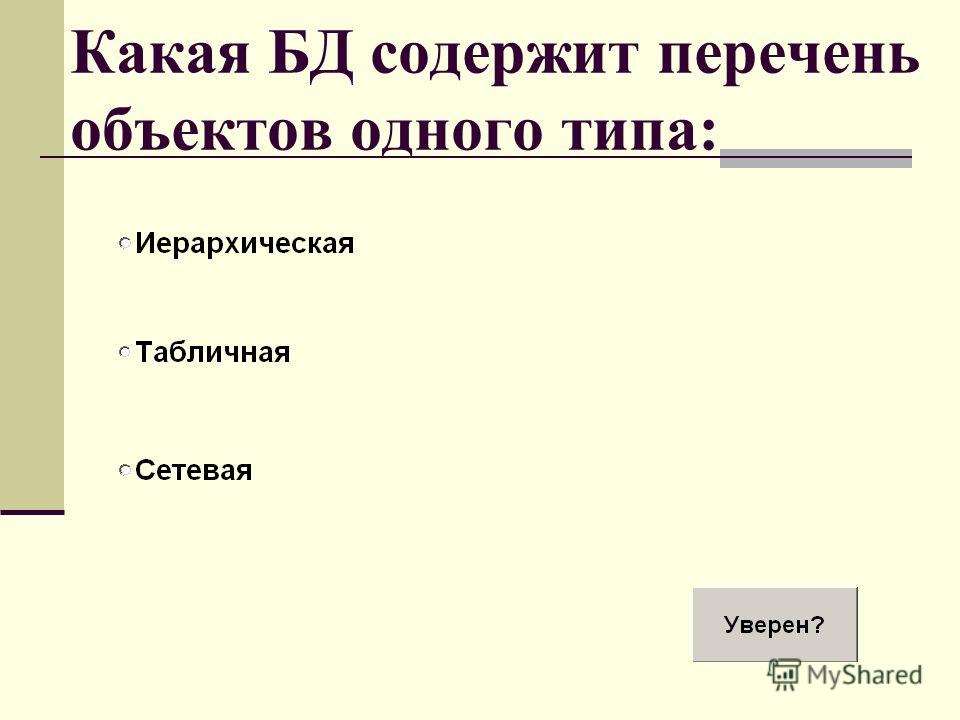 Какая БД содержит перечень объектов одного типа:

Иерархическая

Табличная

Сетевая

Уверен?

MyShared